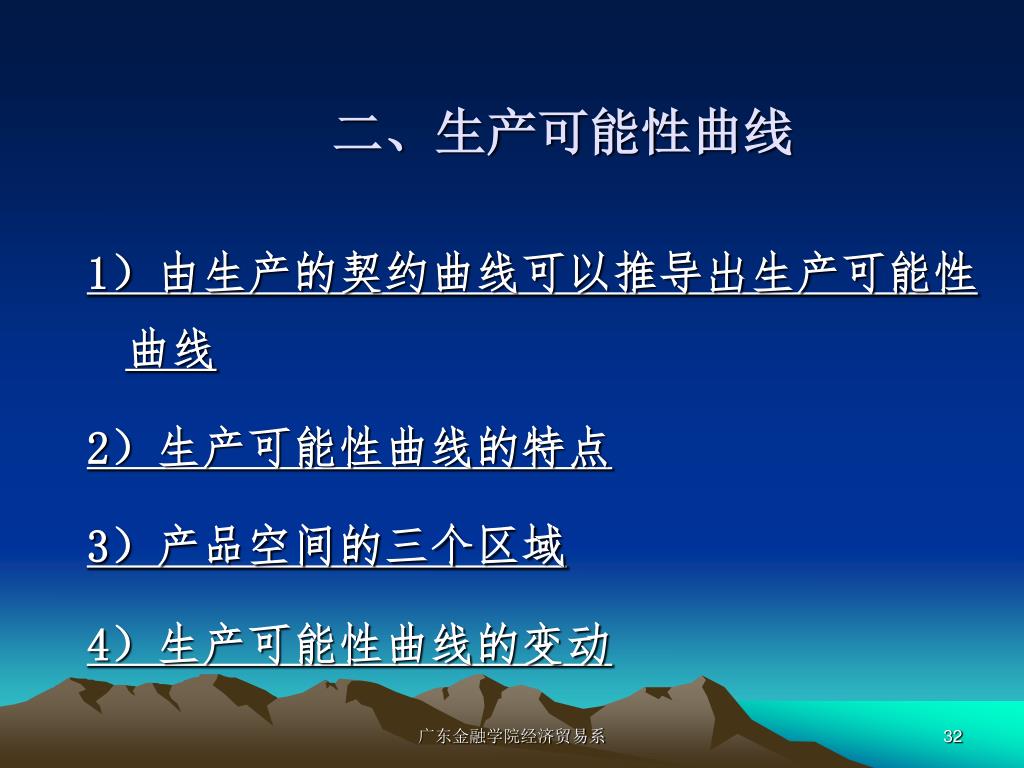 二、生产可能性曲线

1）由生产的契约曲线可以推导出生产可能性曲线

2）生产可能性曲线的特点

3）产品空间的三个区域

4）生产可能性曲线的变动

广东金融学院经济贸易系

32